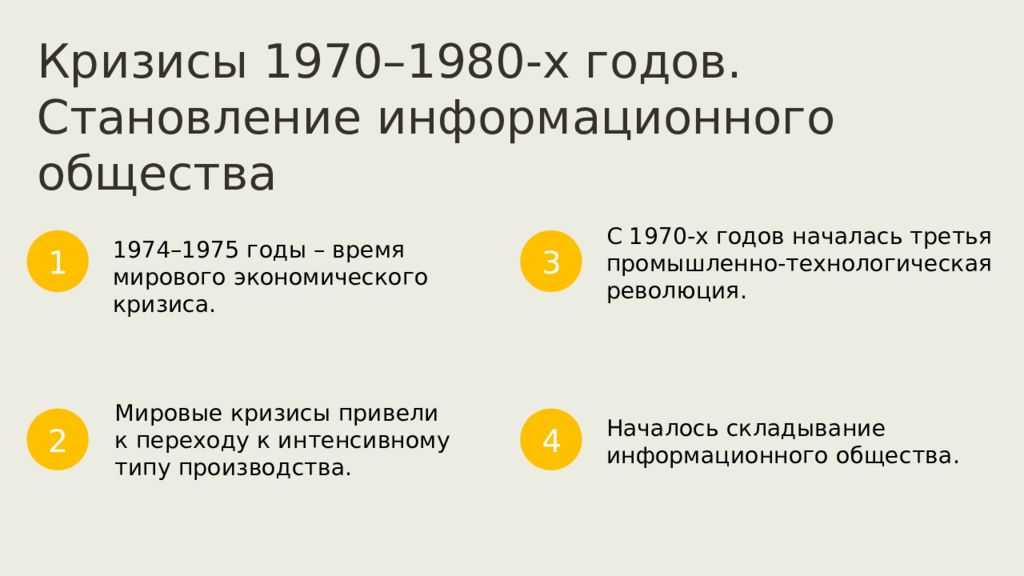 Кризисы 1970–1980-х годов. Становление информационного общества

1

1974–1975 годы – время мирового экономического кризиса.

2

Мировые кризисы привели к переходу к интенсивному типу производства.

3

С 1970-х годов началась третья промышленно-технологическая революция.

4

Началось складывание информационного общества.